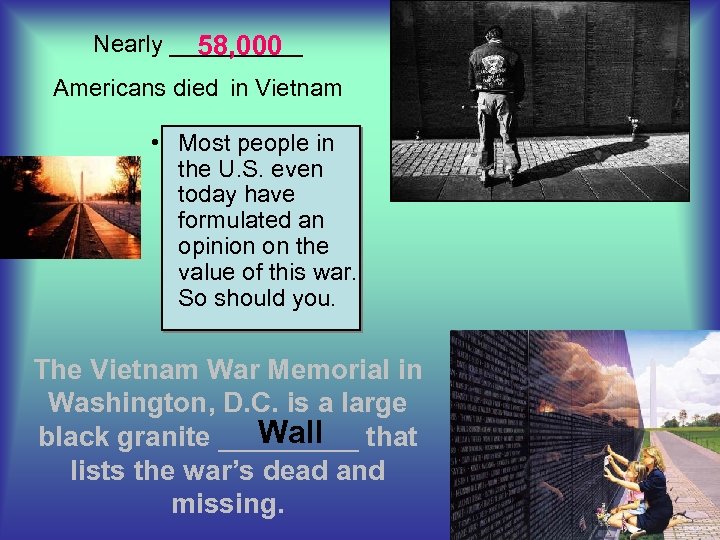 Nearly 58,000

Americans died in Vietnam

• Most people in the U.S. even today have formulated an opinion on the value of this war. So should you.

The Vietnam War Memorial in Washington, D.C. is a large black granite Wall that lists the war's dead and missing.